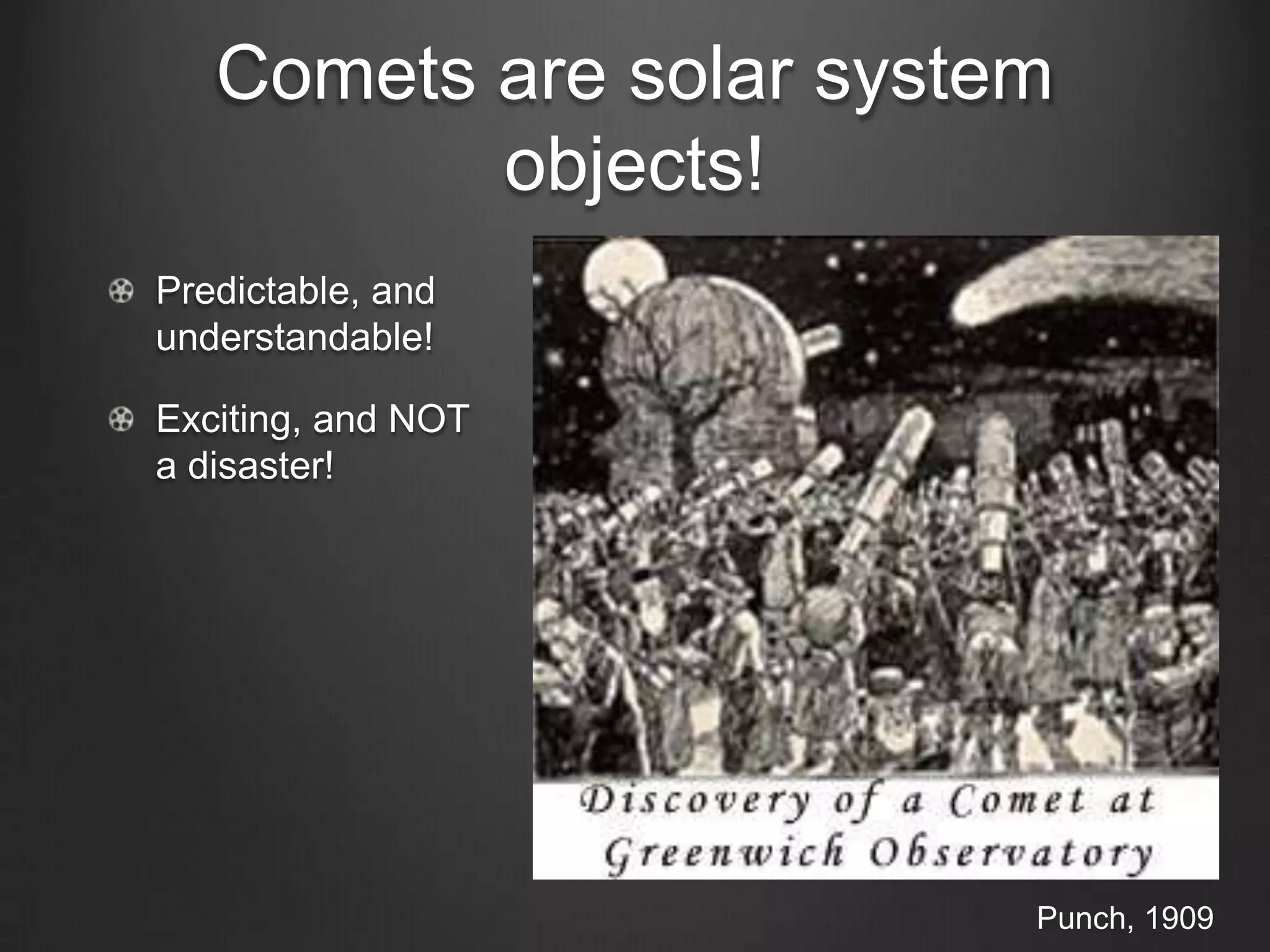 Comets are solar system objects!

Predictable, and understandable!

Exciting, and NOT a disaster!

Discovery of a Comet at Greenwich Observatory

Punch, 1909